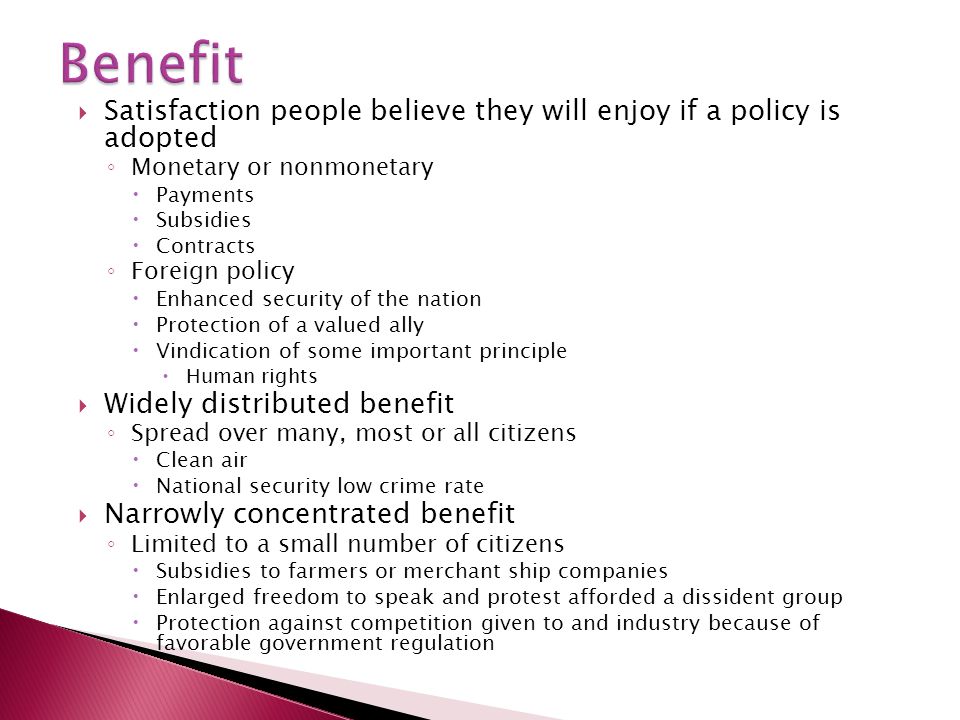 Benefit

Satisfaction people believe they will enjoy if a policy is adopted
Monetary or nonmonetary
Payments
Subsidies
Contracts
Foreign policy
Enhanced security of the nation
Protection of a valued ally
Vindication of some important principle
Human rights
Widely distributed benefit
Spread over many, most or all citizens
Clean air
National security low crime rate
Narrowly concentrated benefit
Limited to a small number of citizens
Subsidies to farmers or merchant ship companies
Enlarged freedom to speak and protest afforded a dissident group
Protection against competition given to and industry because of favorable government regulation